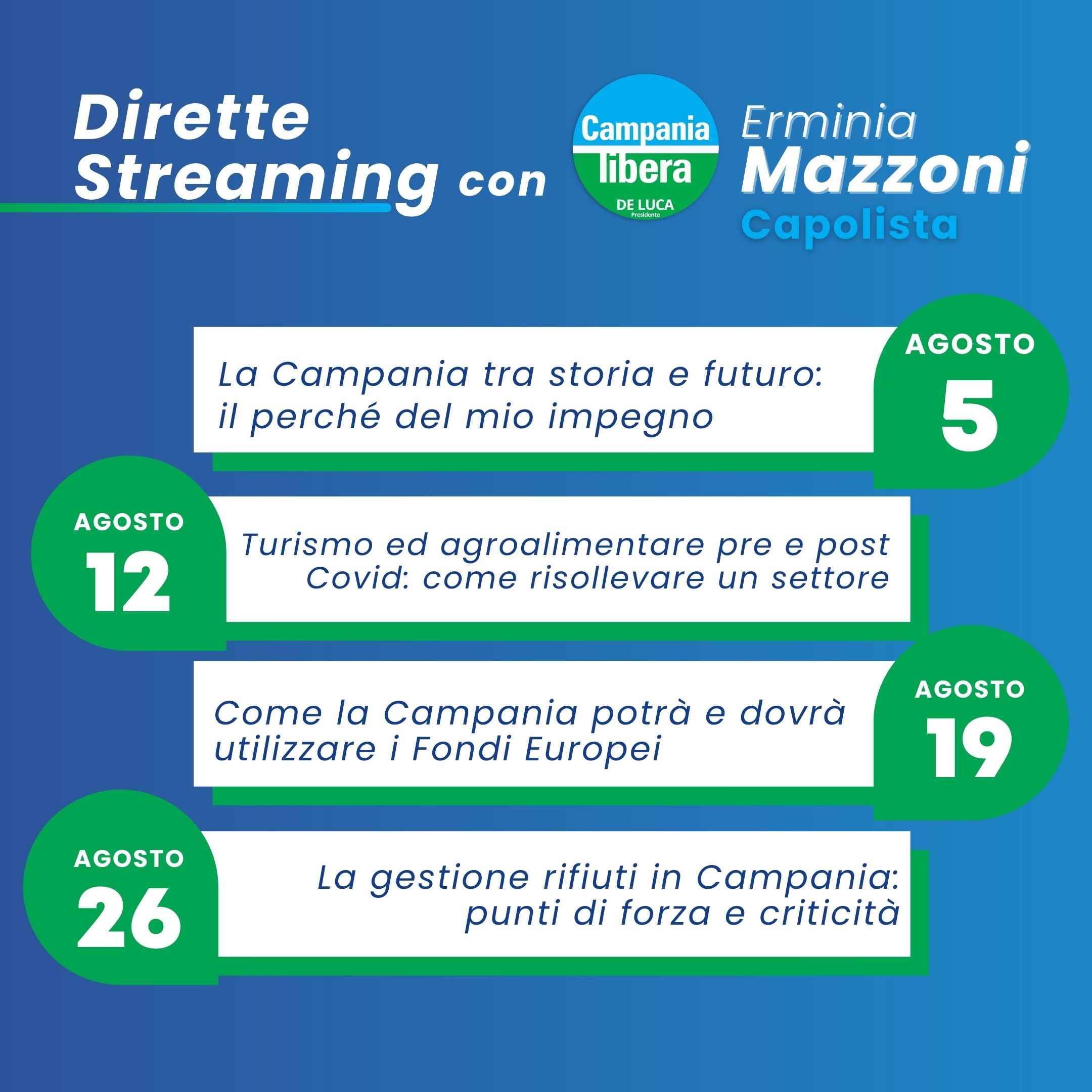 Dirette Streaming con

Campania libera
DE LUCA
Presidente

Erminia
Mazzoni
Capolista

La Campania tra storia e futuro: il perché del mio impegno

AGOSTO
5

AGOSTO
12

Turismo ed agroalimentare pre e post Covid: come risollevare un settore

Come la Campania potrà e dovrà utilizzare i Fondi Europei

AGOSTO
19

AGOSTO
26

La gestione rifiuti in Campania: punti di forza e criticità